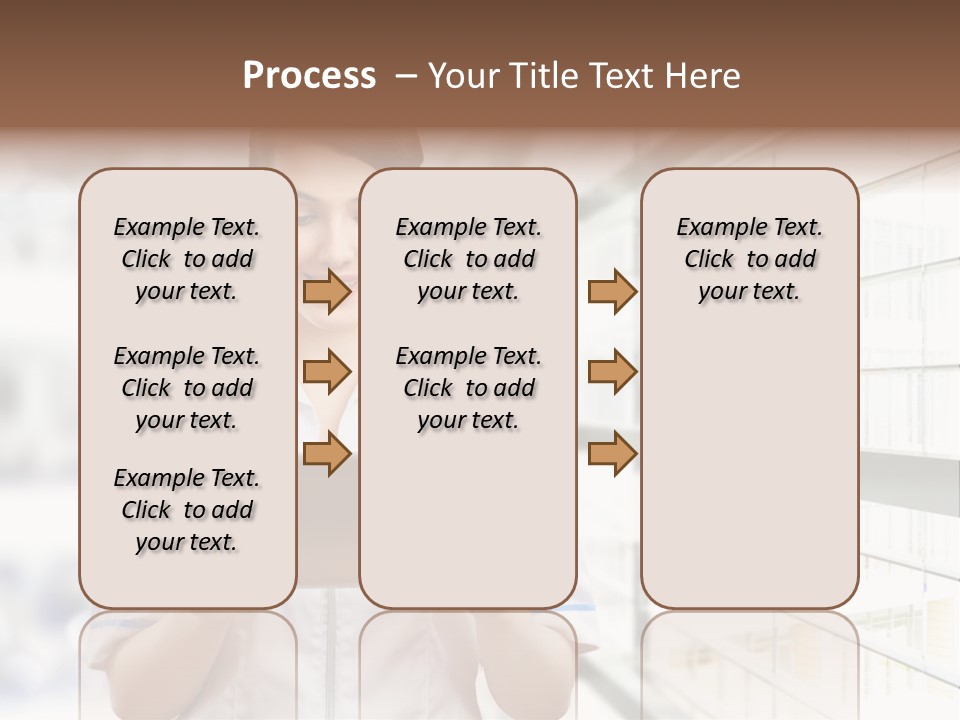 Process – Your Title Text Here

Example Text. Click to add your text.

Example Text. Click to add your text.

Example Text. Click to add your text.

Example Text. Click to add your text.

Example Text. Click to add your text.

Example Text. Click to add your text.